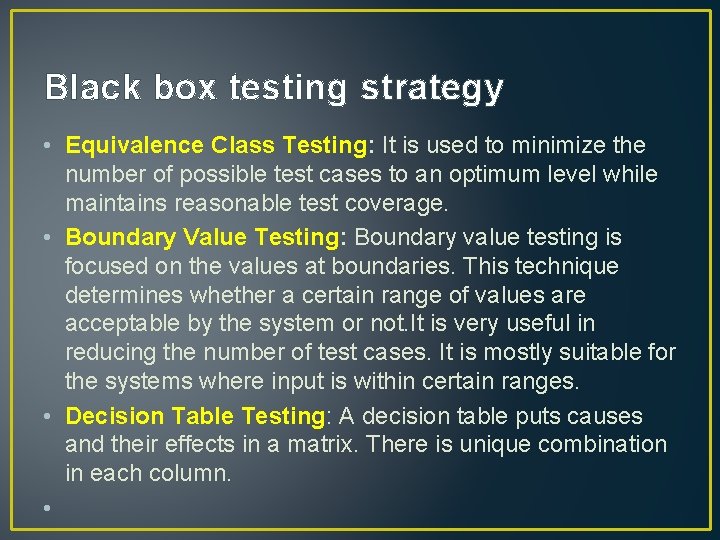 Black box testing strategy

• Equivalence Class Testing: It is used to minimize the number of possible test cases to an optimum level while maintains reasonable test coverage.

• Boundary Value Testing: Boundary value testing is focused on the values at boundaries. This technique determines whether a certain range of values are acceptable by the system or not.It is very useful in reducing the number of test cases. It is mostly suitable for the systems where input is within certain ranges.

• Decision Table Testing: A decision table puts causes and their effects in a matrix. There is unique combination in each column.

•